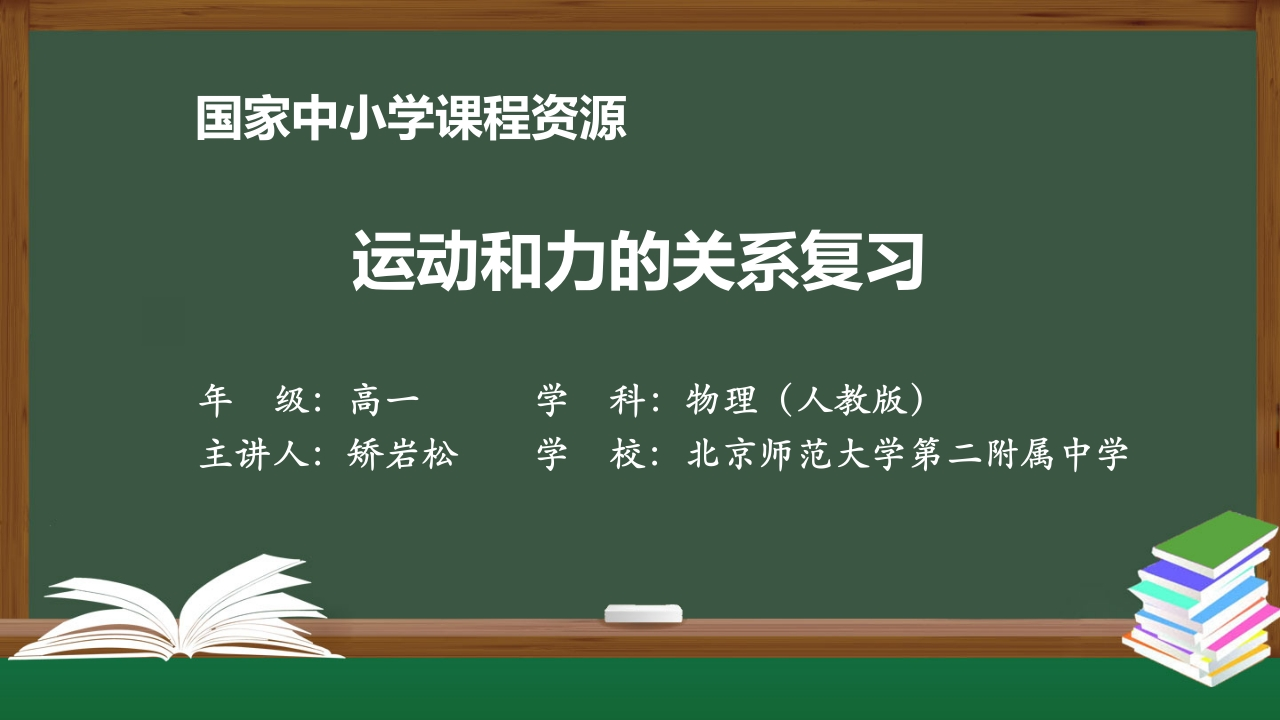 国家中小学课程资源

运动和力的关系复习

年　级：高一　　　学　科：物理（人教版）
主讲人：矫岩松　　学　校：北京师范大学第二附属中学